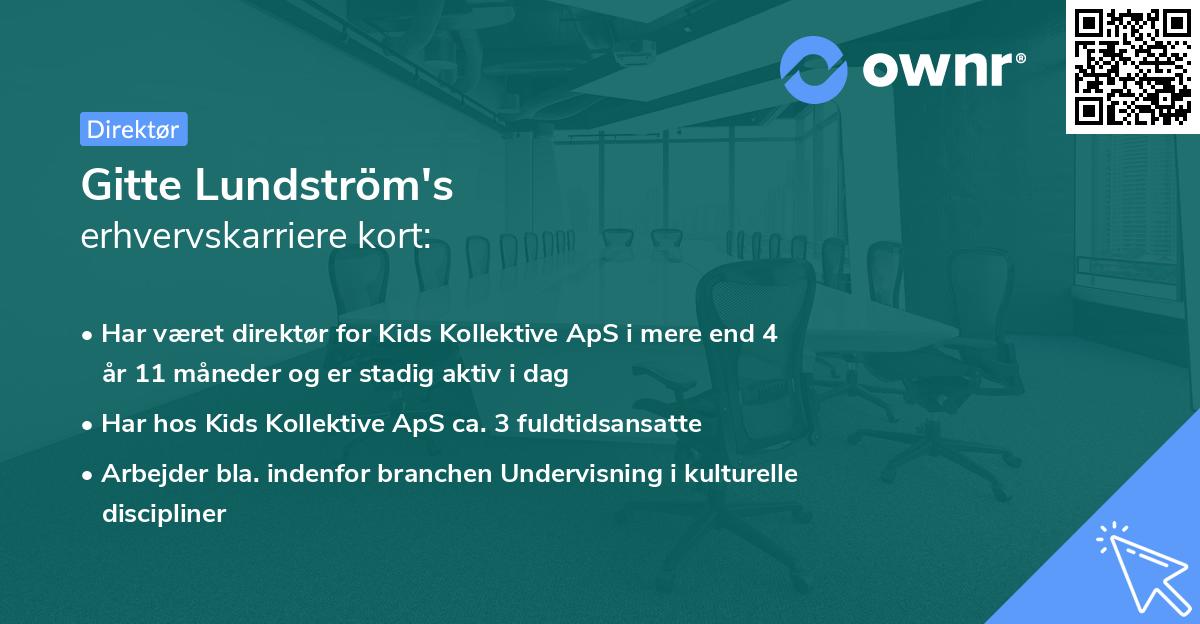 ownr®

Direktør

Gitte Lundström's
erhvervskarriere kort:

• Har været direktør for Kids Kollektive ApS i mere end 4 år 11 måneder og er stadig aktiv i dag

• Har hos Kids Kollektive ApS ca. 3 fuldtidsansatte

• Arbejder bla. indenfor branchen Undervisning i kulturelle discipliner